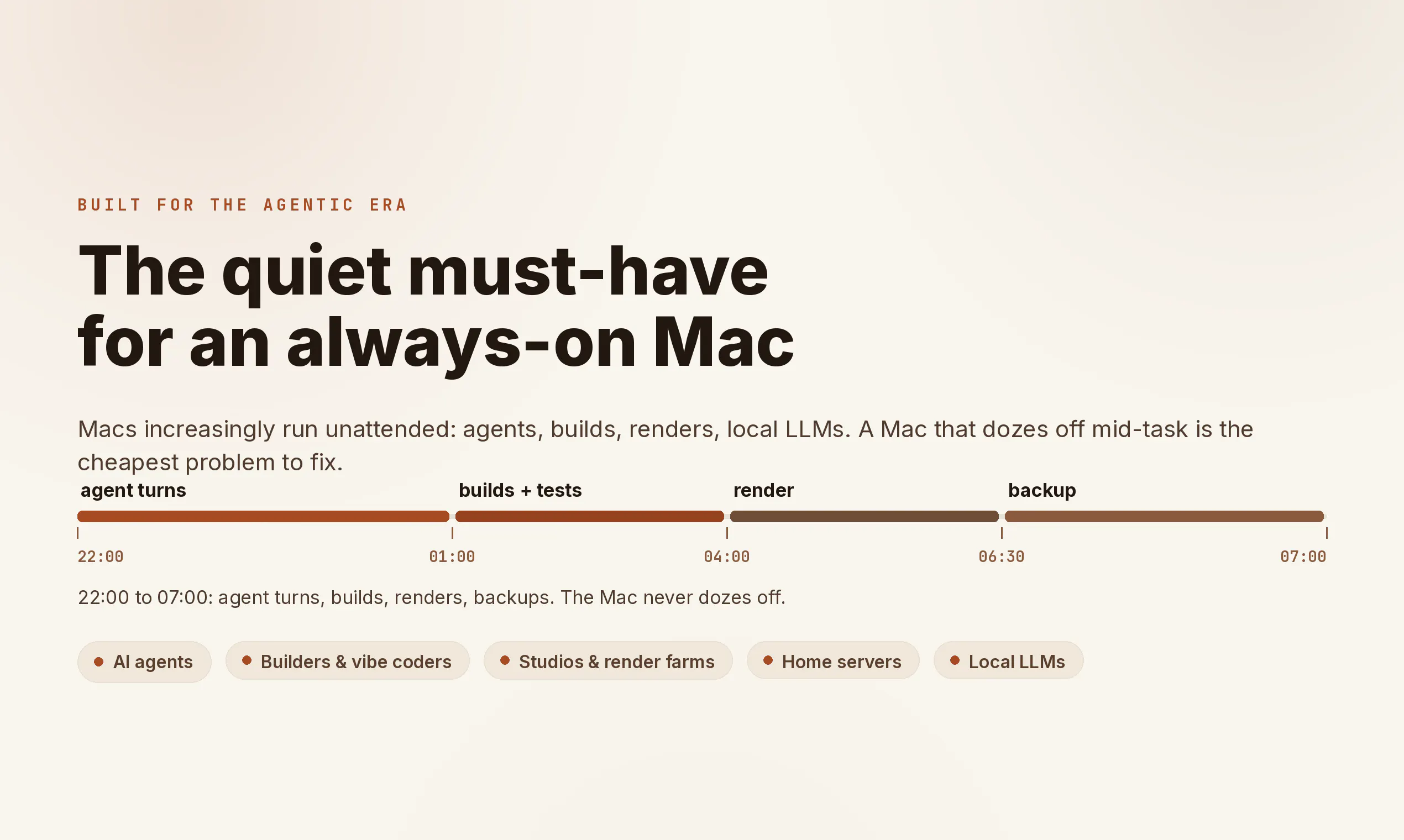 BUILT FOR THE AGENTIC ERA

The quiet must-have
for an always-on Mac

Macs increasingly run unattended: agents, builds, renders, local LLMs. A Mac that dozes off mid-task is the cheapest problem to fix.

agent turns
builds + tests
render
backup

22:00
01:00
04:00
06:30
07:00

22:00 to 07:00: agent turns, builds, renders, backups. The Mac never dozes off.

• AI agents
• Builders & vibe coders
• Studios & render farms
• Home servers
• Local LLMs